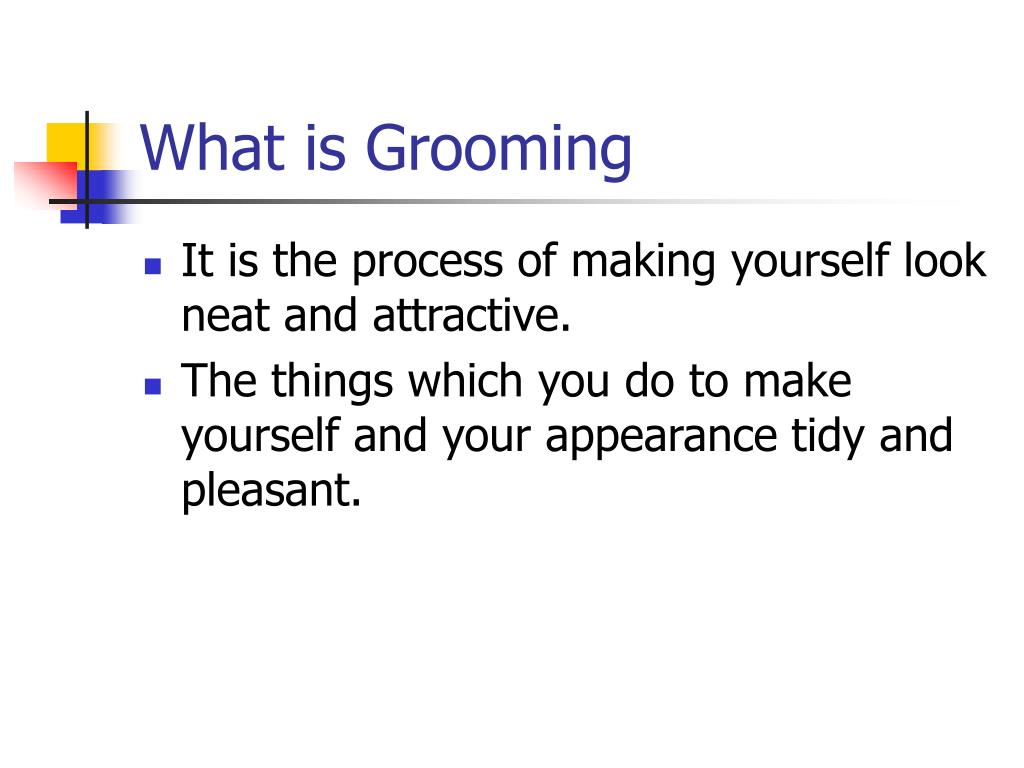 What is Grooming

- It is the process of making yourself look neat and attractive.
- The things which you do to make yourself and your appearance tidy and pleasant.